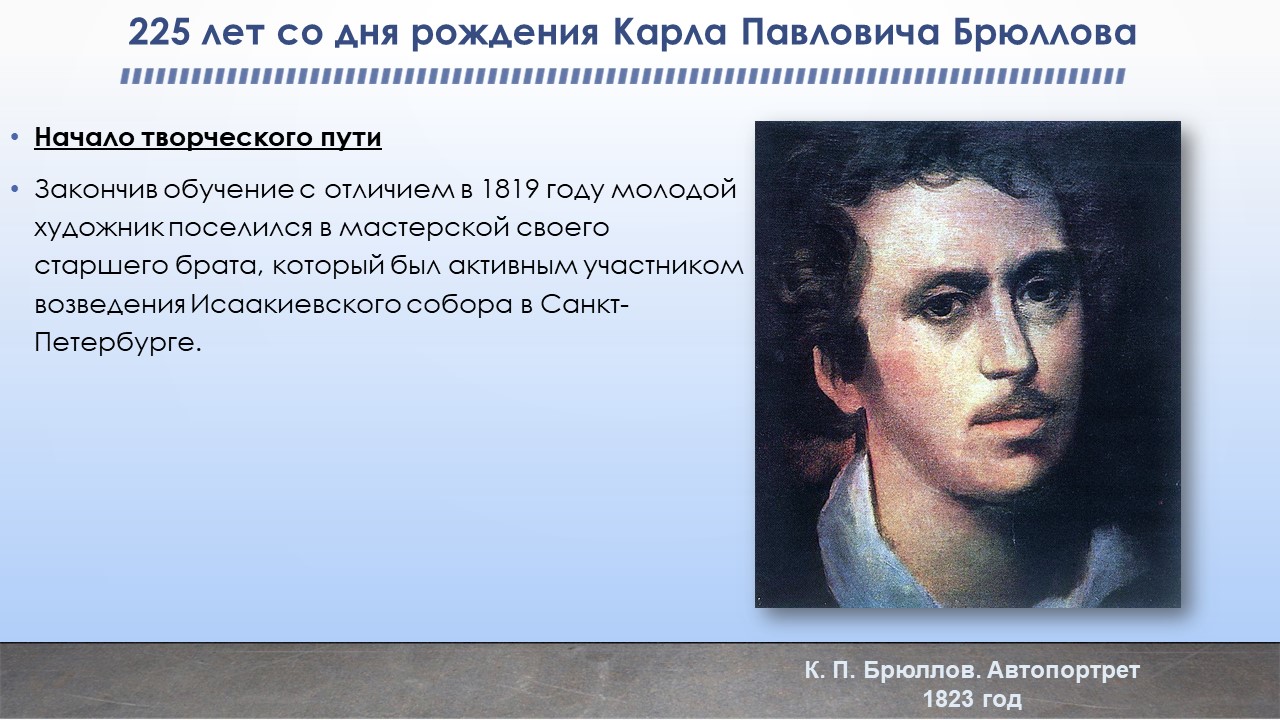 225 лет со дня рождения Карла Павловича Брюллова

• Начало творческого пути

• Закончив обучение с отличием в 1819 году молодой художник поселился в мастерской своего старшего брата, который был активным участником возведения Исаакиевского собора в Санкт-Петербурге.

К. П. Брюллов. Автопортрет
1823 год